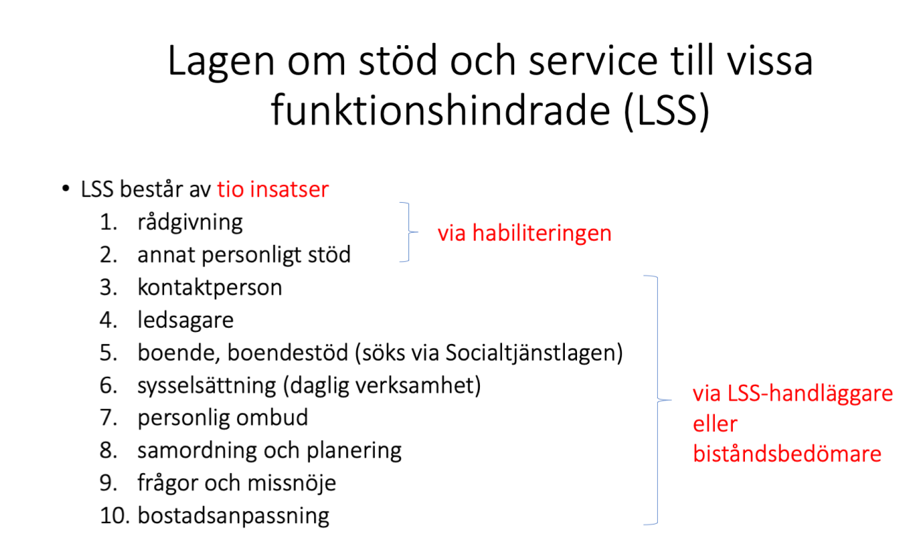 Lagen om stöd och service till vissa funktionshindrade (LSS)

• LSS består av tio insatser
1. rådgivning
2. annat personligt stöd
3. kontaktperson
4. ledsagare
5. boende, boendestöd (söks via Socialtjänstlagen)
6. sysselsättning (daglig verksamhet)
7. personlig ombud
8. samordning och planering
9. frågor och missnöje
10. bostadsanpassning

via habiliteringen

via LSS-handläggare eller biståndsbedömare